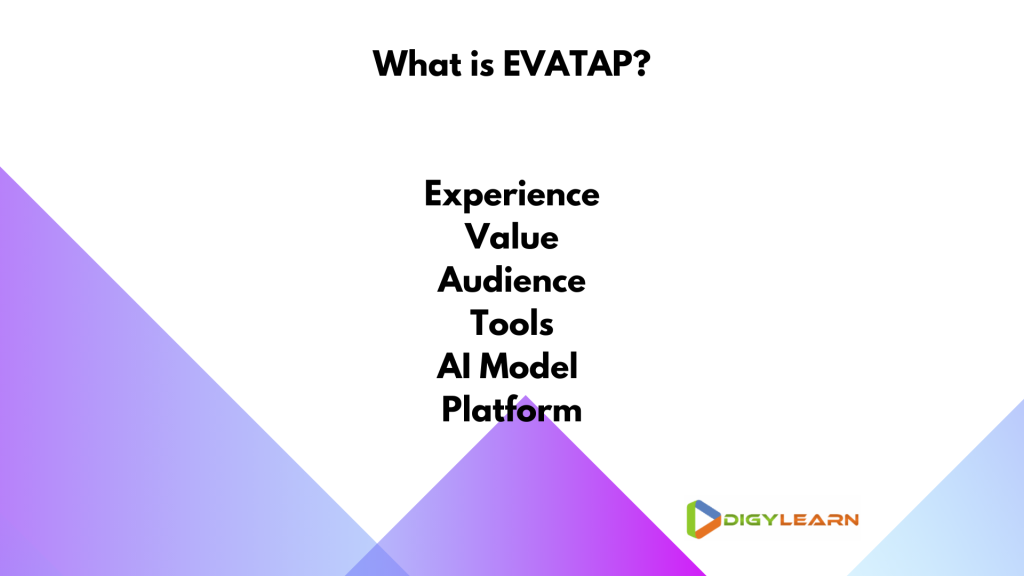 What is EVATAP?

Experience
Value
Audience
Tools
AI Model
Platform

DIGYLEARN